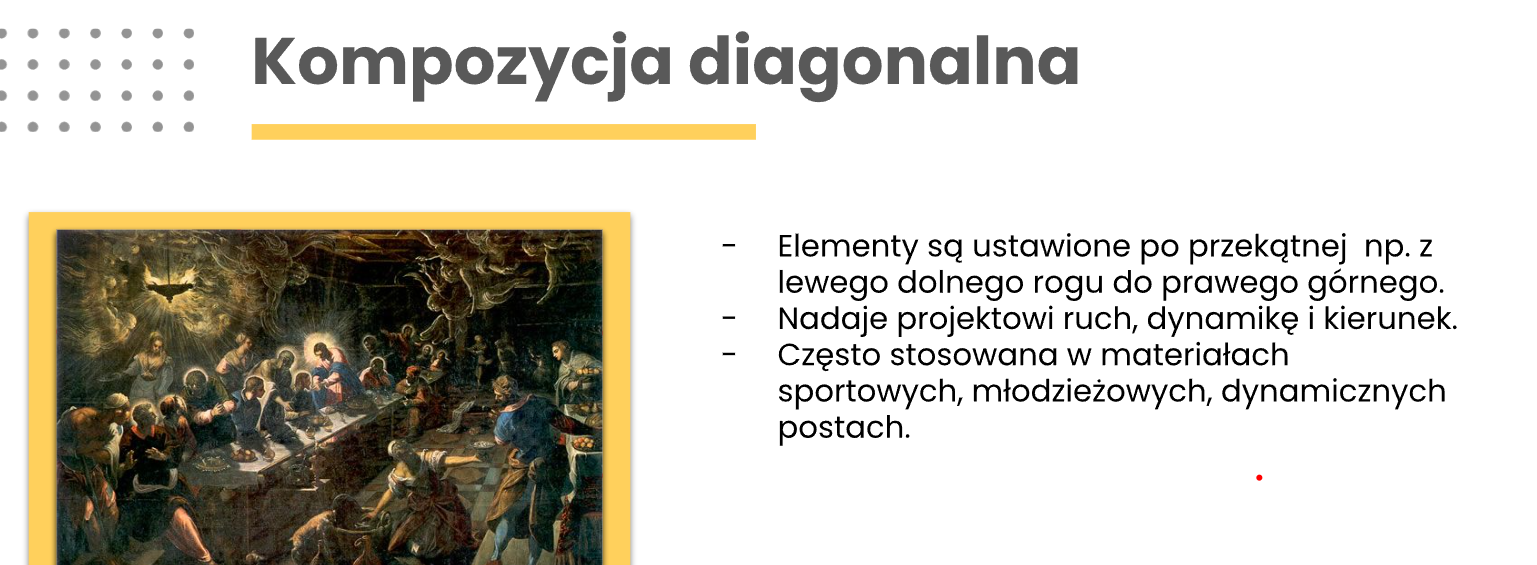 Kompozycja diagonalna

- Elementy są ustawione po przekątnej np. z lewego dolnego rogu do prawego górnego.
- Nadaje projektowi ruch, dynamikę i kierunek.
- Często stosowana w materiałach sportowych, młodzieżowych, dynamicznych postach.